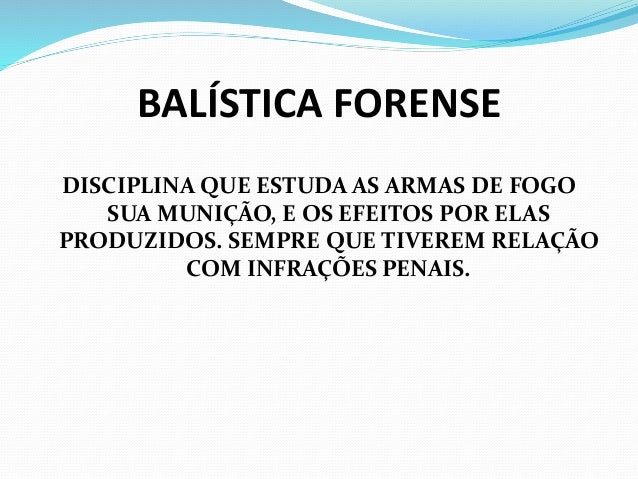 BALÍSTICA FORENSE

DISCIPLINA QUE ESTUDA AS ARMAS DE FOGO SUA MUNIÇÃO, E OS EFEITOS POR ELAS PRODUZIDOS. SEMPRE QUE TIVEREM RELAÇÃO COM INFRAÇÕES PENAIS.